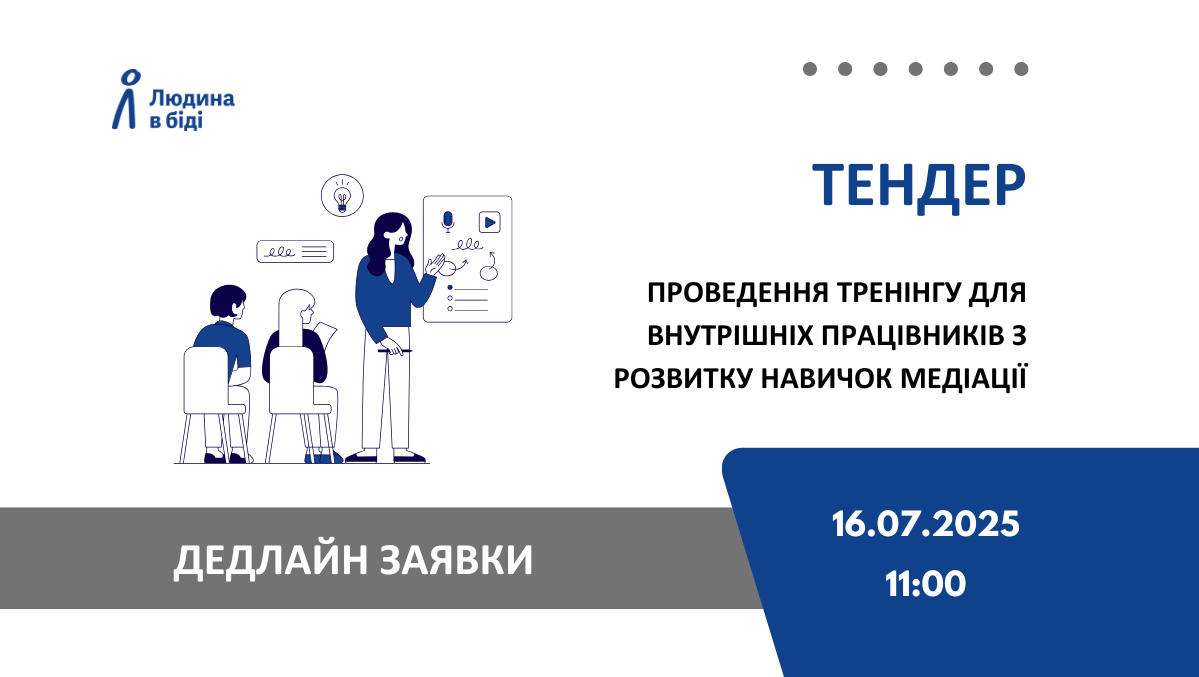 Людина в біді

ТЕНДЕР

ПРОВЕДЕННЯ ТРЕНІНГУ ДЛЯ ВНУТРІШНІХ ПРАЦІВНИКІВ З РОЗВИТКУ НАВИЧОК МЕДІАЦІЇ

ДЕДЛАЙН ЗАЯВКИ

16.07.2025
11:00